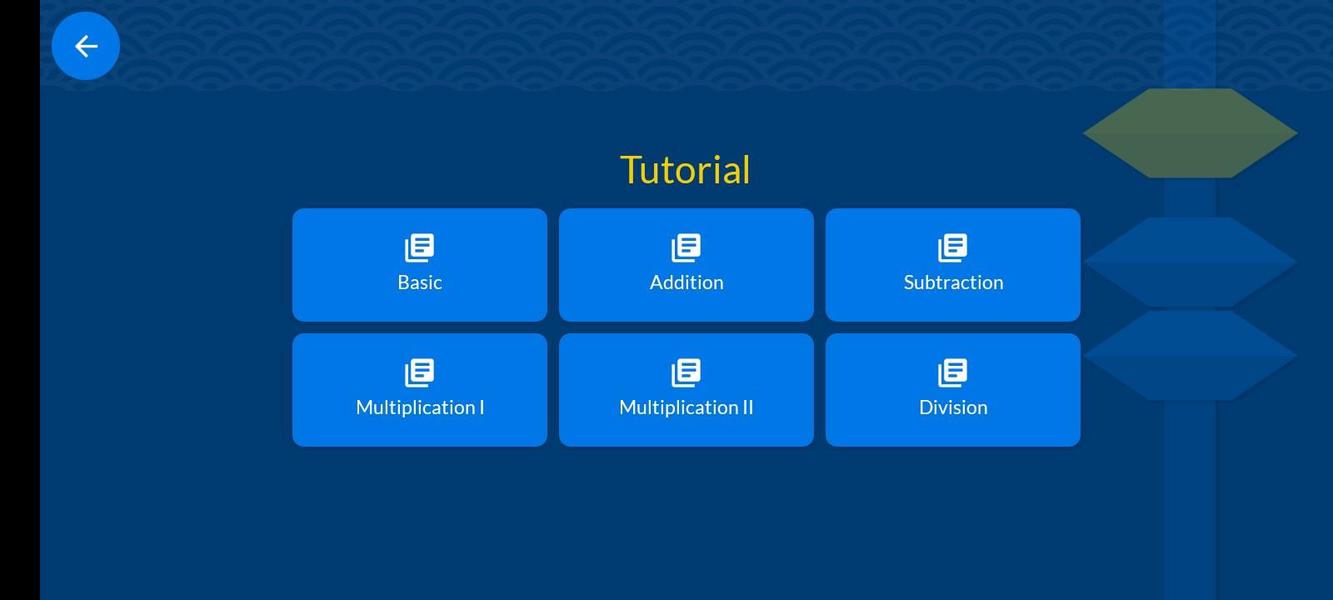 Tutorial

Basic

Addition

Subtraction

Multiplication I

Multiplication II

Division